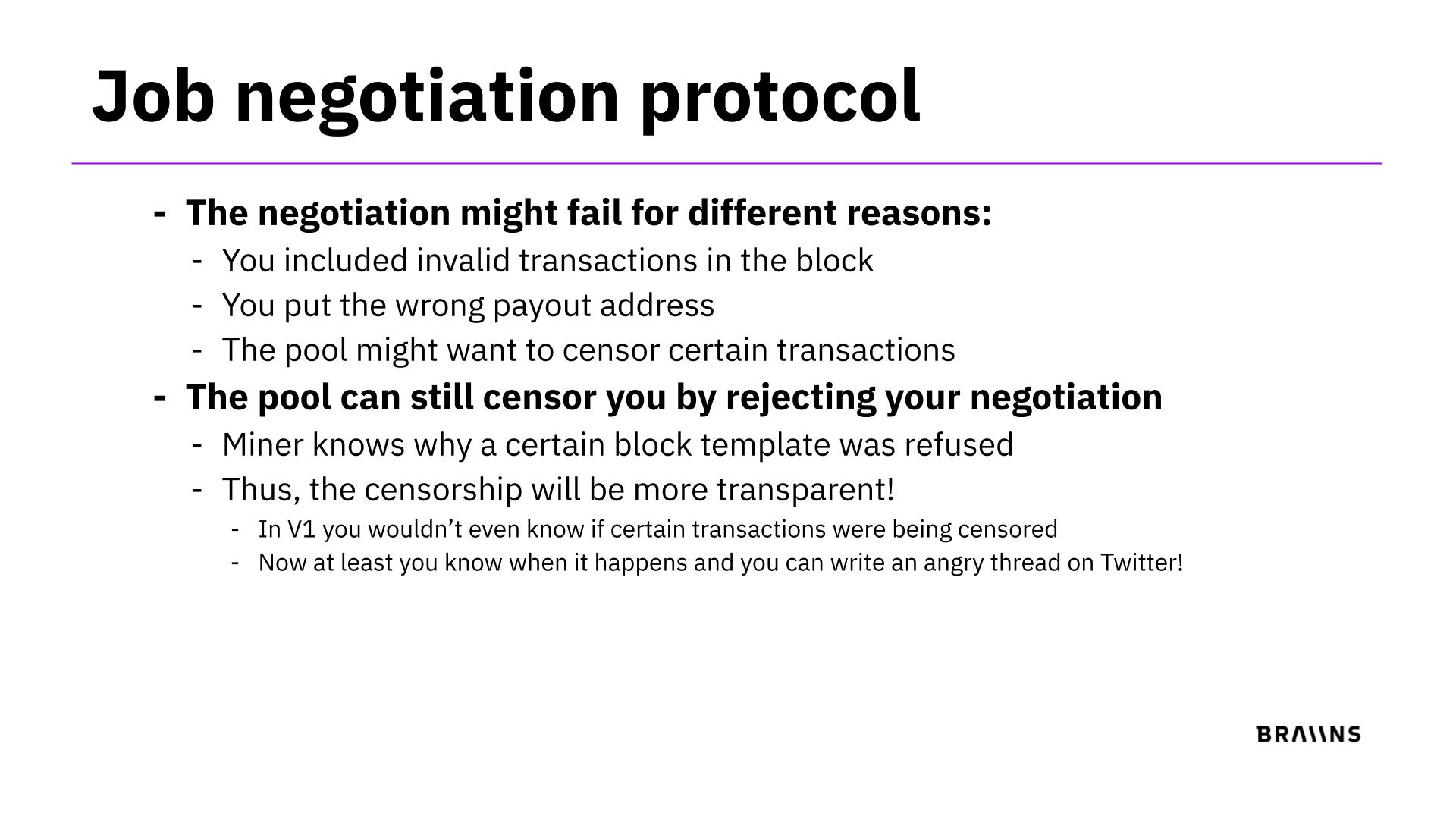 Job negotiation protocol

- The negotiation might fail for different reasons:
  - You included invalid transactions in the block
  - You put the wrong payout address
  - The pool might want to censor certain transactions
- The pool can still censor you by rejecting your negotiation
  - Miner knows why a certain block template was refused
  - Thus, the censorship will be more transparent!
    - In V1 you wouldn’t even know if certain transactions were being censored
    - Now at least you know when it happens and you can write an angry thread on Twitter!

BRAIINS